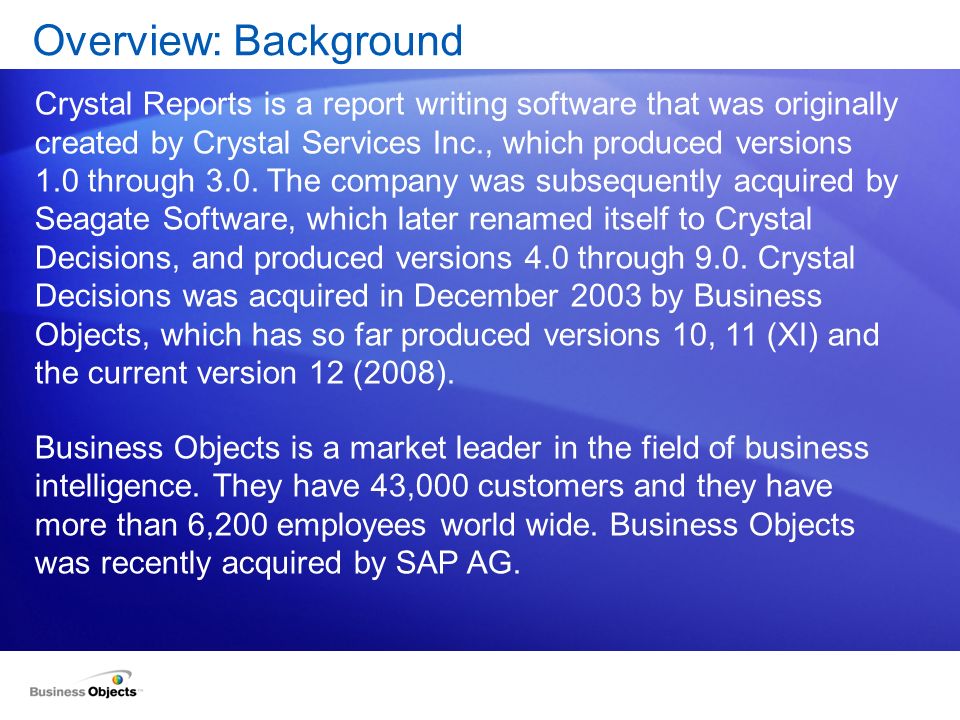 Overview: Background

Crystal Reports is a report writing software that was originally created by Crystal Services Inc., which produced versions 1.0 through 3.0. The company was subsequently acquired by Seagate Software, which later renamed itself to Crystal Decisions, and produced versions 4.0 through 9.0. Crystal Decisions was acquired in December 2003 by Business Objects, which has so far produced versions 10, 11 (XI) and the current version 12 (2008).

Business Objects is a market leader in the field of business intelligence. They have 43,000 customers and they have more than 6,200 employees world wide. Business Objects was recently acquired by SAP AG.

Business Objects